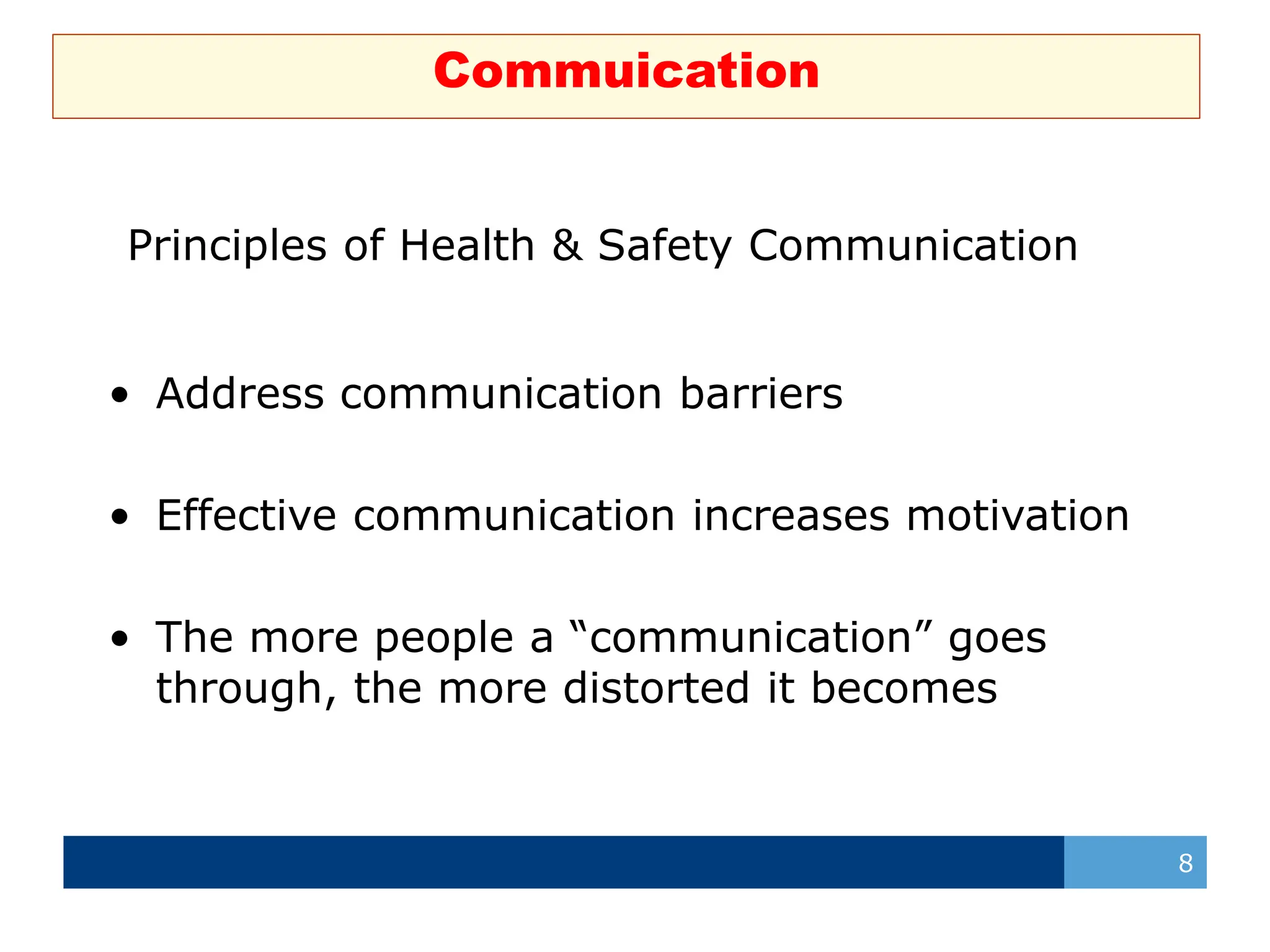 Commuication

Principles of Health & Safety Communication

• Address communication barriers

• Effective communication increases motivation

• The more people a “communication” goes through, the more distorted it becomes

8